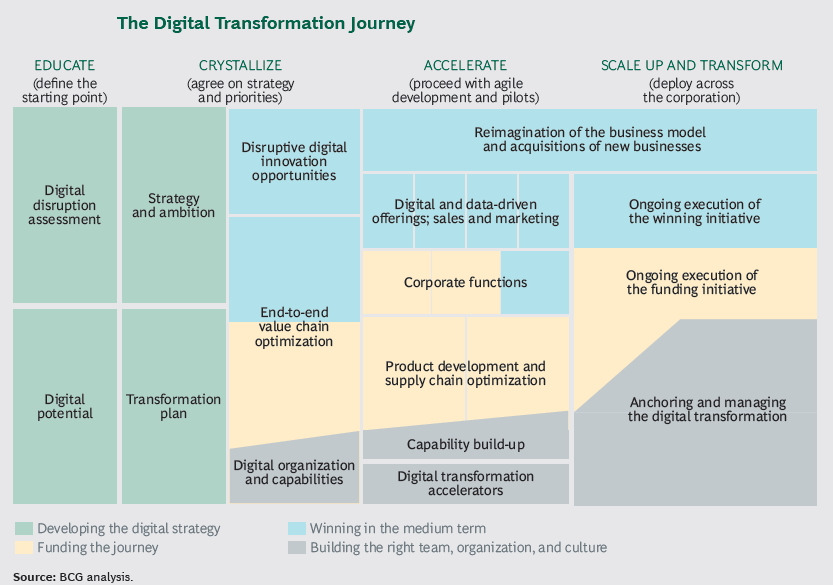 The Digital Transformation Journey

EDUCATE
(define the starting point)

CRYSTALLIZE
(agree on strategy and priorities)

ACCELERATE
(proceed with agile development and pilots)

SCALE UP AND TRANSFORM
(deploy across the corporation)

Digital disruption assessment

Digital potential

Strategy and ambition

Transformation plan

Disruptive digital innovation opportunities

End-to-end value chain optimization

Digital organization and capabilities

Reimagination of the business model and acquisitions of new businesses

Digital and data-driven offerings; sales and marketing

Corporate functions

Product development and supply chain optimization

Capability build-up

Digital transformation accelerators

Ongoing execution of the winning initiative

Ongoing execution of the funding initiative

Anchoring and managing the digital transformation

Developing the digital strategy

Funding the journey

Winning in the medium term

Building the right team, organization, and culture

Source: BCG analysis.